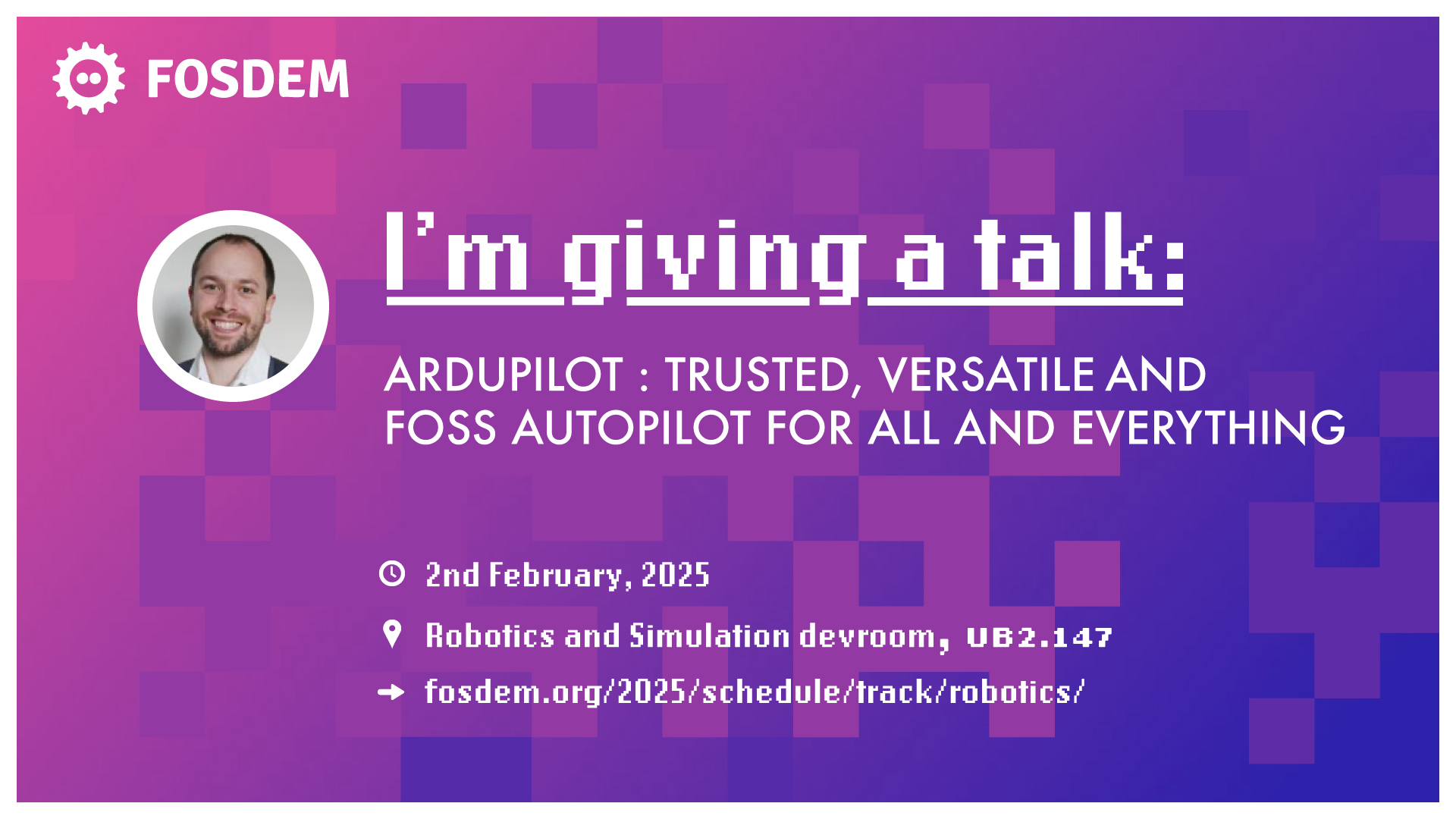 FOSDEM

I'm giving a talk:

ARDUPILOT : TRUSTED, VERSATILE AND FOSS AUTOPILOT FOR ALL AND EVERYTHING

2nd February, 2025

Robotics and Simulation devroom, UB2.147

fosdem.org/2025/schedule/track/robotics/